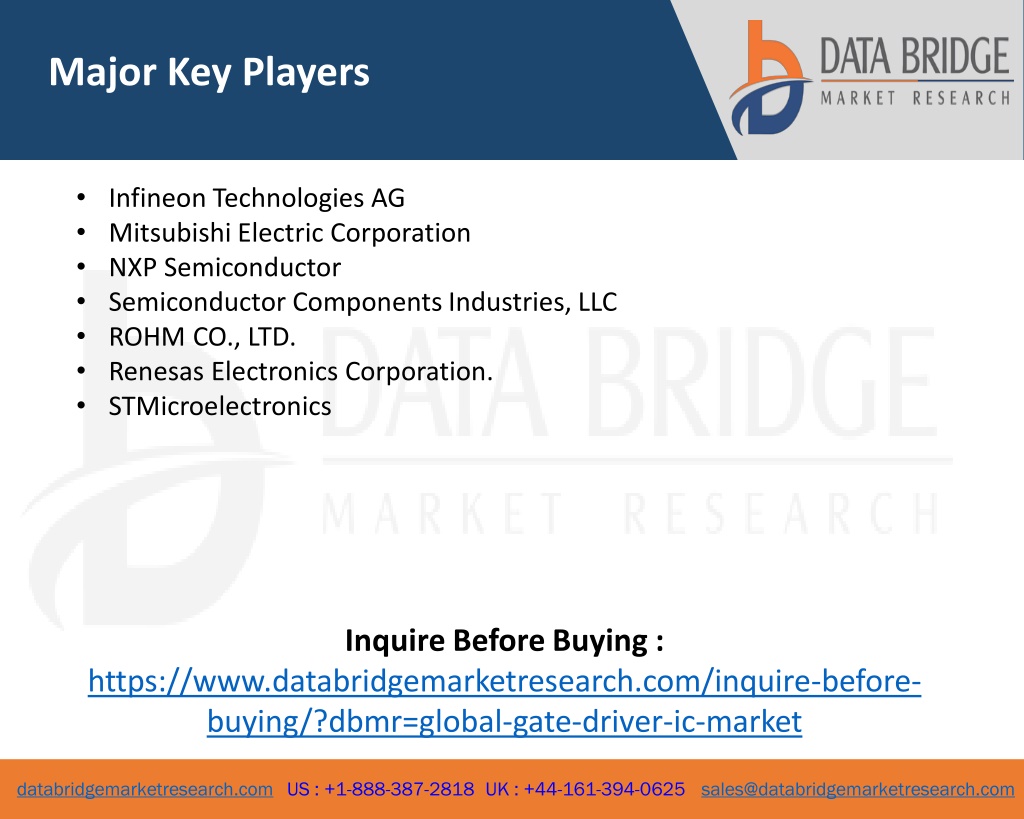 Major Key Players

DATA BRIDGE
MARKET RESEARCH

• Infineon Technologies AG
• Mitsubishi Electric Corporation
• NXP Semiconductor
• Semiconductor Components Industries, LLC
• ROHM CO., LTD.
• Renesas Electronics Corporation.
• STMicroelectronics

DATA BRIDGE
MARKET RESEARCH

Inquire Before Buying :
https://www.databridgemarketresearch.com/inquire-before-buying/?dbmr=global-gate-driver-ic-market

databridgemarketresearch.com US : +1-888-387-2818 UK : +44-161-394-0625 sales@databridgemarketresearch.com